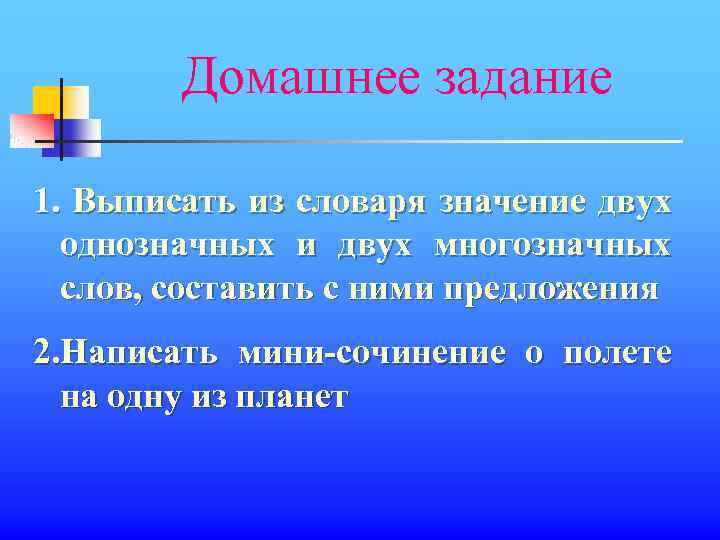 Домашнее задание

1. Выписать из словаря значение двух однозначных и двух многозначных слов, составить с ними предложения

2.Написать мини-сочинение о полете на одну из планет